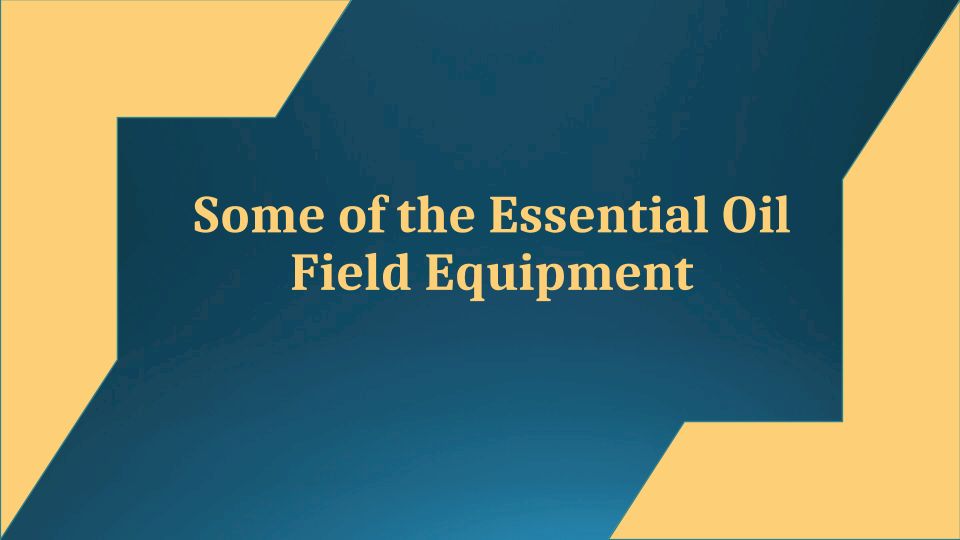 Some of the Essential Oil Field Equipment